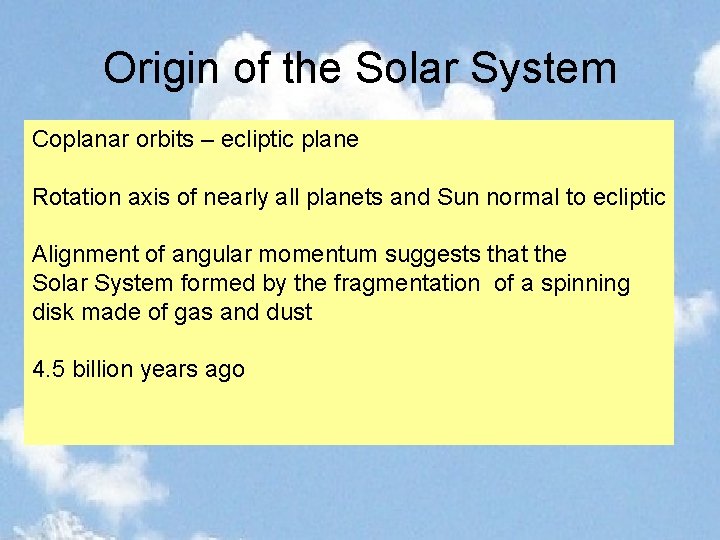 Origin of the Solar System

Coplanar orbits – ecliptic plane

Rotation axis of nearly all planets and Sun normal to ecliptic

Alignment of angular momentum suggests that the Solar System formed by the fragmentation of a spinning disk made of gas and dust

4.5 billion years ago